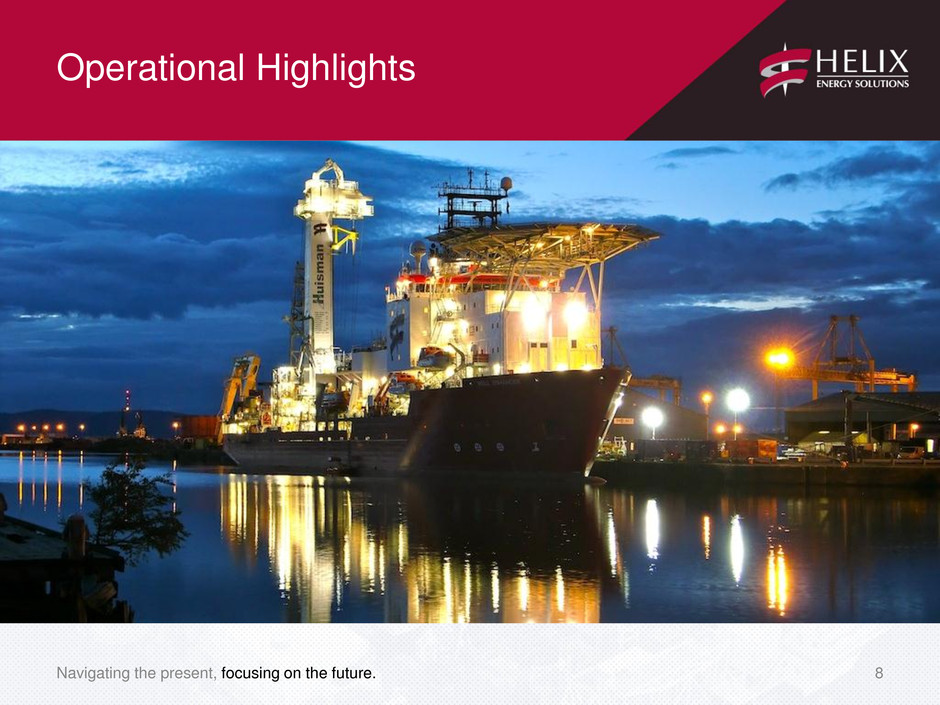 Operational Highlights

HELIX
ENERGY SOLUTIONS

Huisman

Navigating the present, focusing on the future.

8